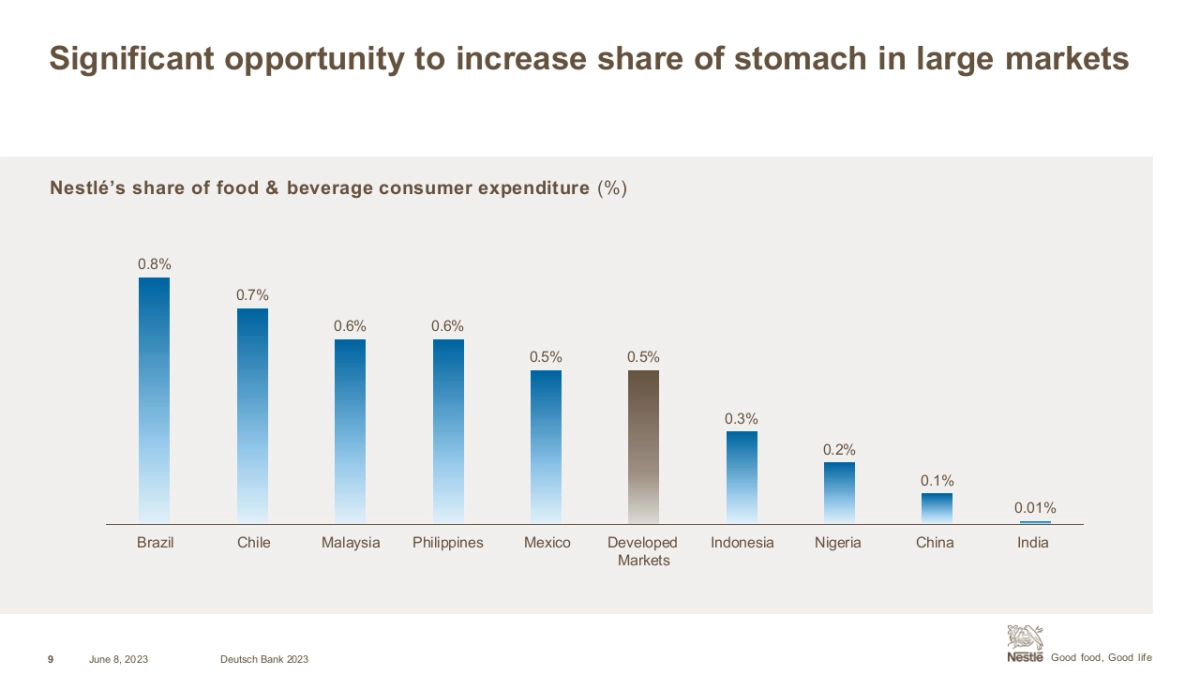 Significant opportunity to increase share of stomach in large markets

Nestlé's share of food & beverage consumer expenditure (%)

0.8%
0.7%
0.6%
0.6%
0.5%
0.5%
0.3%
0.2%
0.1%
0.01%

Brazil
Chile
Malaysia
Philippines
Mexico
Developed Markets
Indonesia
Nigeria
China
India

9 June 8, 2023 Deutsch Bank 2023

Nestlé Good food, Good life